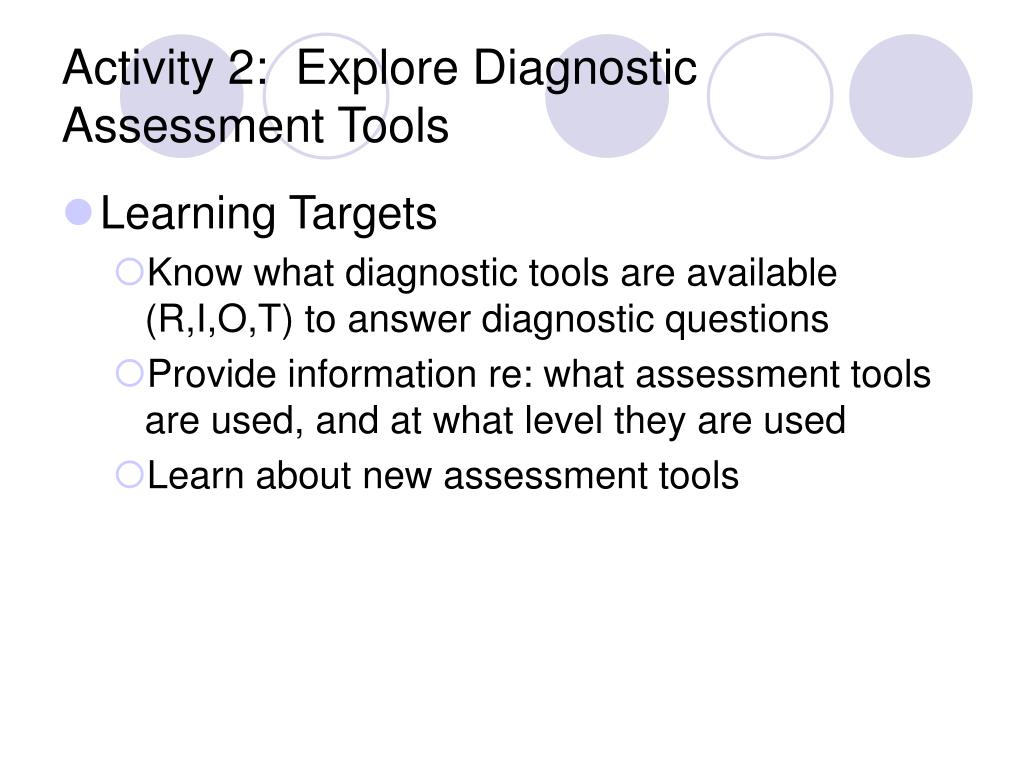 Activity 2:  Explore Diagnostic Assessment Tools

Learning Targets

Know what diagnostic tools are available (R,I,O,T) to answer diagnostic questions

Provide information re: what assessment tools are used, and at what level they are used

Learn about new assessment tools